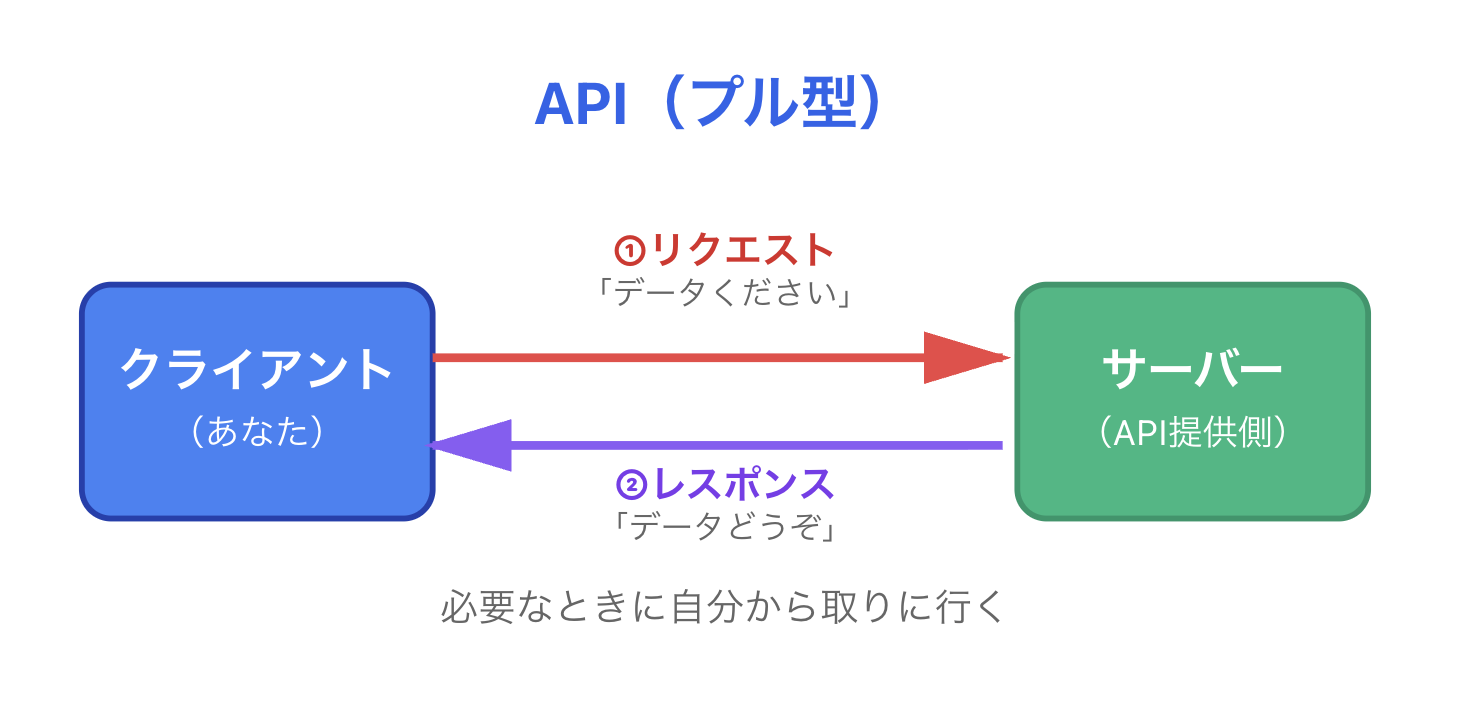 API（プル型）

①リクエスト
「データください」

クライアント
（あなた）

サーバー
（API提供側）

②レスポンス
「データどうぞ」

必要なときに自分から取りに行く